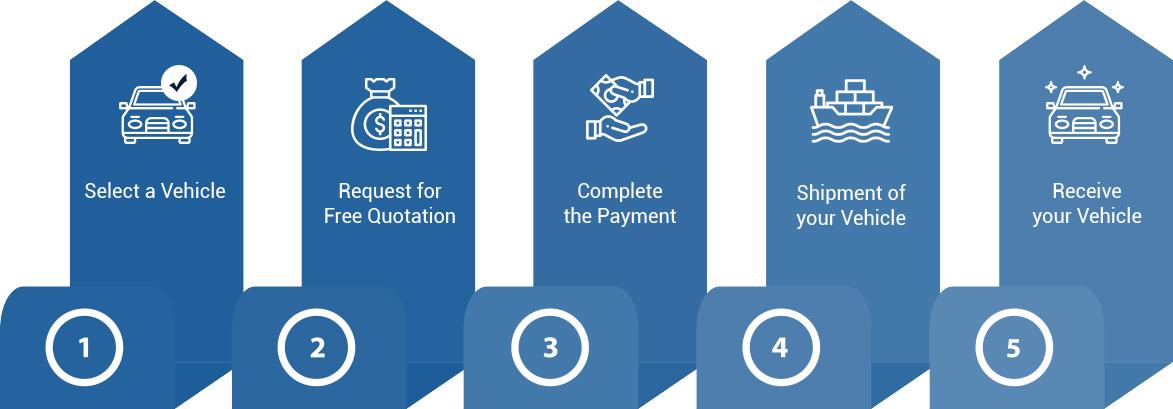 Select a Vehicle

1

Request for Free Quotation

2

Complete the Payment

3

Shipment of your Vehicle

4

Receive your Vehicle

5